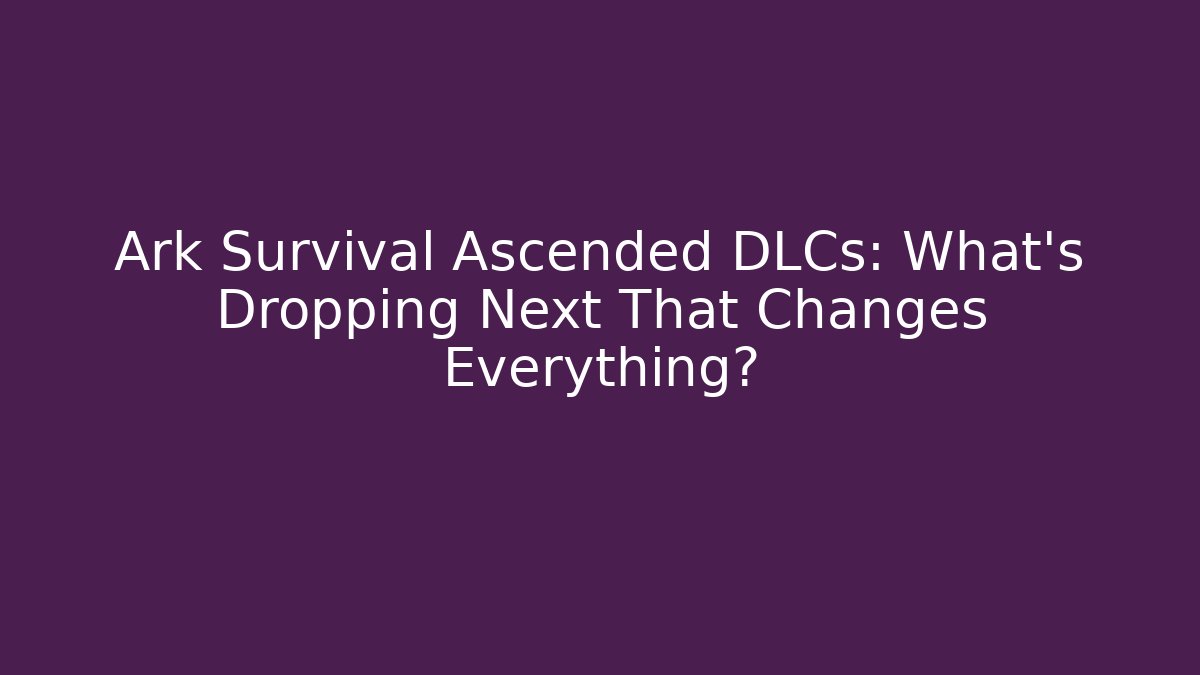 Ark Survival Ascended DLCs: What's Dropping Next That Changes Everything?